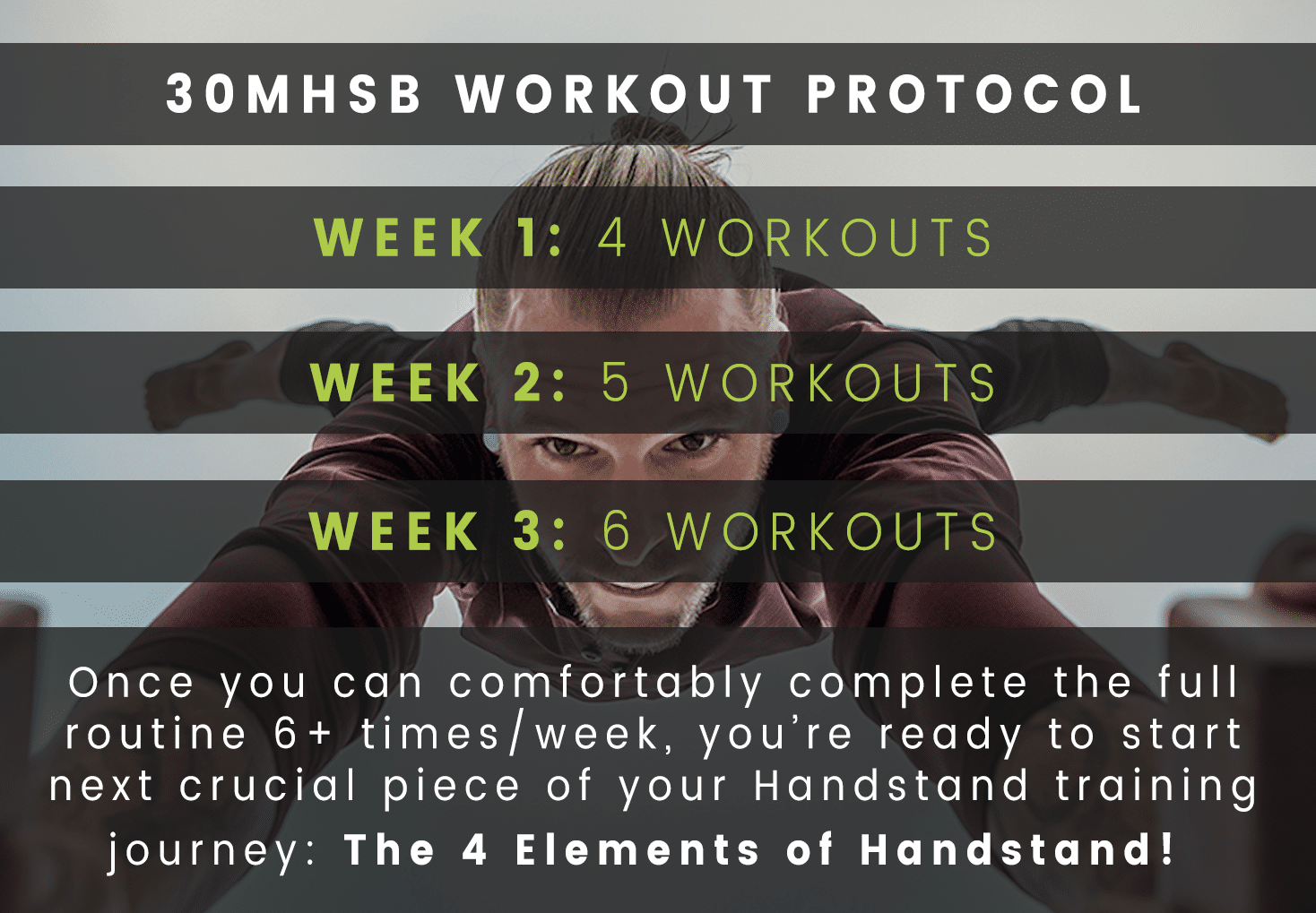 30MHSB WORKOUT PROTOCOL

WEEK 1: 4 WORKOUTS

WEEK 2: 5 WORKOUTS

WEEK 3: 6 WORKOUTS

Once you can comfortably complete the full routine 6+ times/week, you're ready to start next crucial piece of your Handstand training journey: The 4 Elements of Handstand!